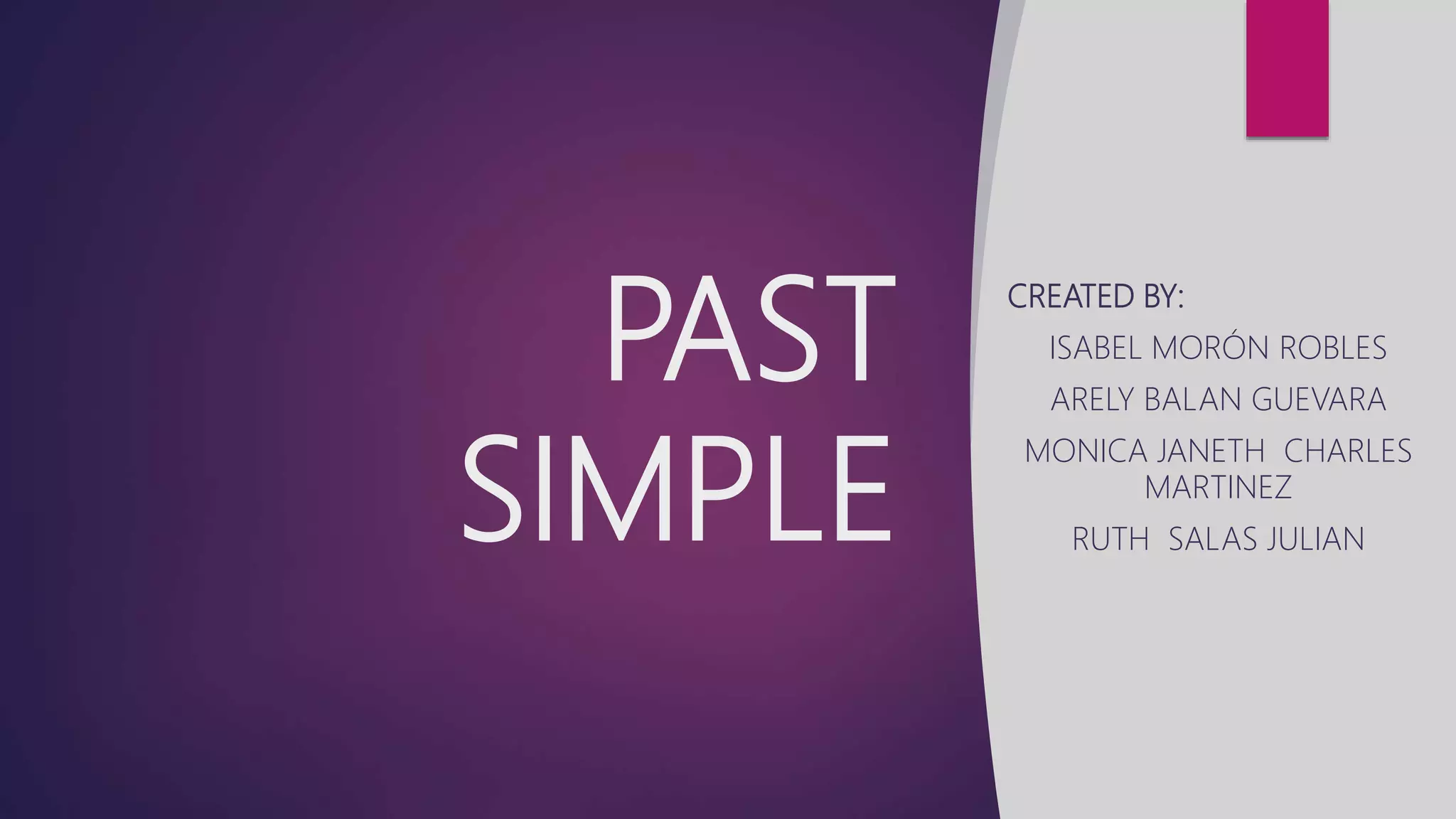 PAST SIMPLE

CREATED BY:

ISABEL MORÓN ROBLES

ARELY BALAN GUEVARA

MONICA JANETH CHARLES MARTINEZ

RUTH SALAS JULIAN